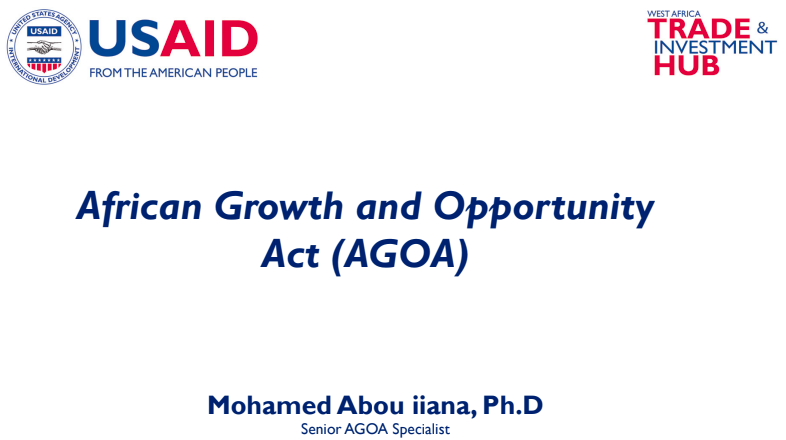 UNITED STATES AGENCY INTERNATIONAL DEVELOPMENT
USAID

USAID
FROM THE AMERICAN PEOPLE

WEST AFRICA
TRADE &
INVESTMENT
HUB

African Growth and Opportunity Act (AGOA)

Mohamed Abou iiana, Ph.D
Senior AGOA Specialist